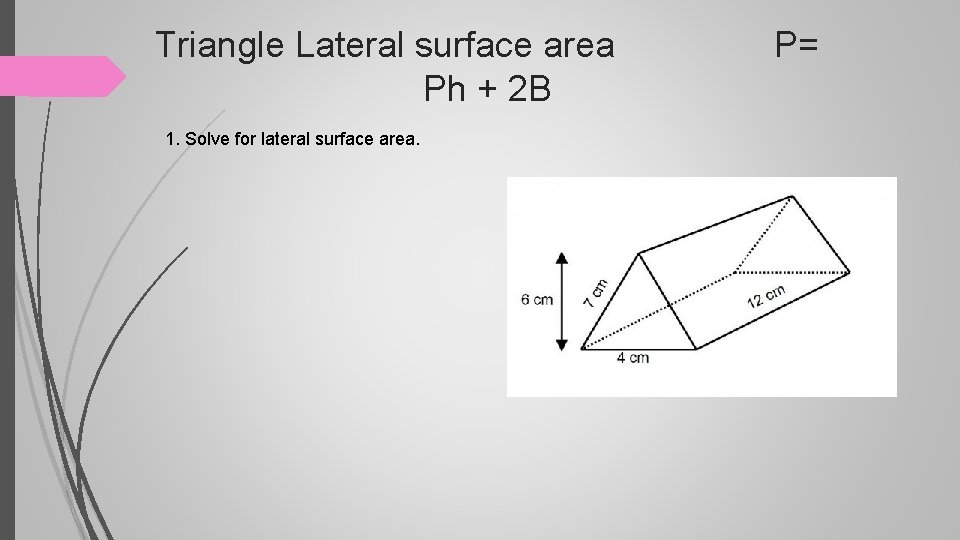 Triangle Lateral surface area P= Ph + 2B

1. Solve for lateral surface area.

6 cm

7 cm

12 cm

4 cm